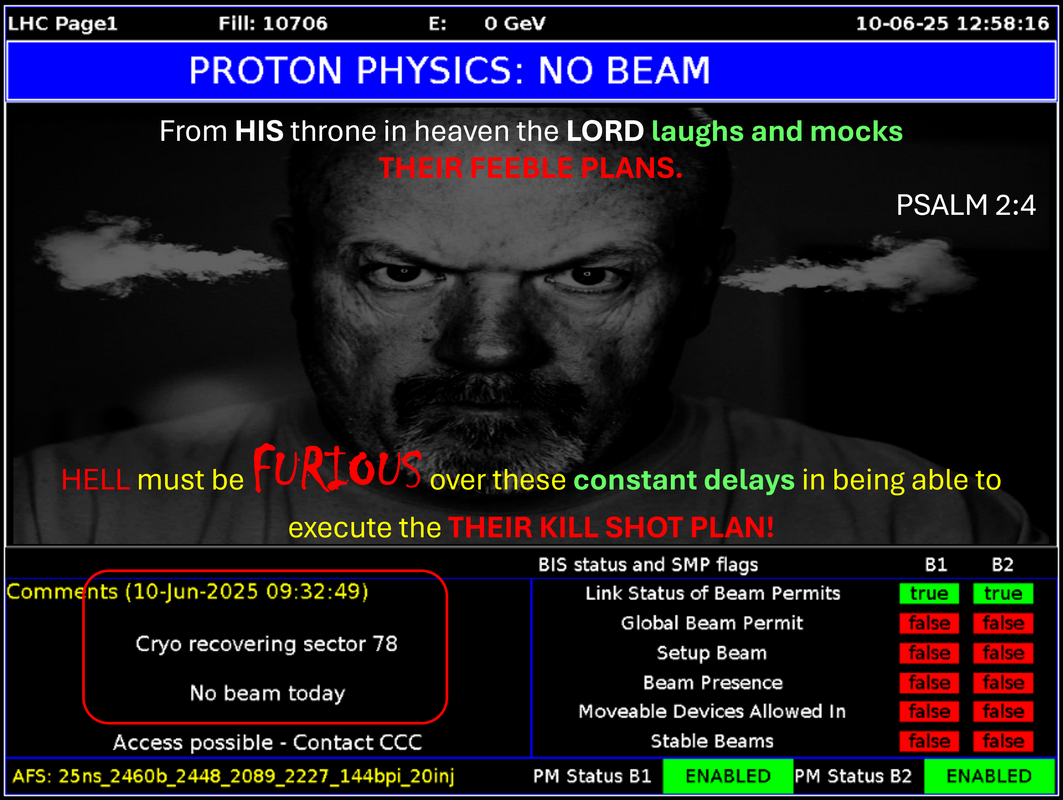 LHC Page1 Fill: 10706 E: 0 GeV 10-06-25 12:58:16

PROTON PHYSICS: NO BEAM

From HIS throne in heaven the LORD laughs and mocks THEIR FEEBLE PLANS.

PSALM 2:4

HELL must be FURIOUS over these constant delays in being able to execute the THEIR KILL SHOT PLAN!

Comments (10-Jun-2025 09:32:49)

Cryo recovering sector 78

No beam today

Access possible - Contact CCC

| BIS status and SMP flags | B1 | B2 |
|---|---|---|
| Link Status of Beam Permits | true | true |
| Global Beam Permit | false | false |
| Setup Beam | false | false |
| Beam Presence | false | false |
| Moveable Devices Allowed In | false | false |
| Stable Beams | false | false |

AFS: 25ns_2460b_2448_2089_2227_144bpi_20inj PM Status B1 ENABLED PM Status B2 ENABLED